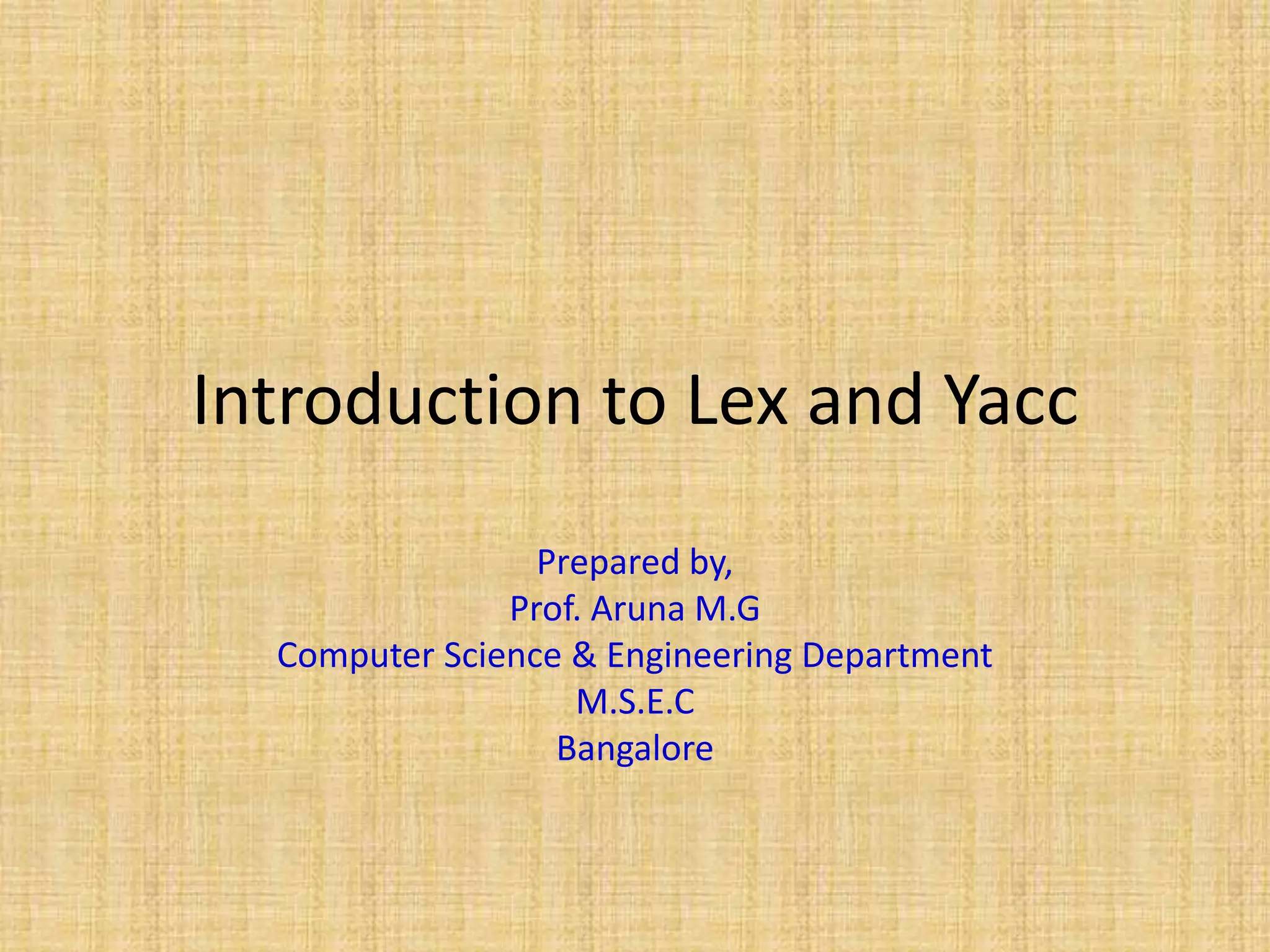 Introduction to Lex and Yacc

Prepared by,
Prof. Aruna M.G
Computer Science & Engineering Department
M.S.E.C
Bangalore